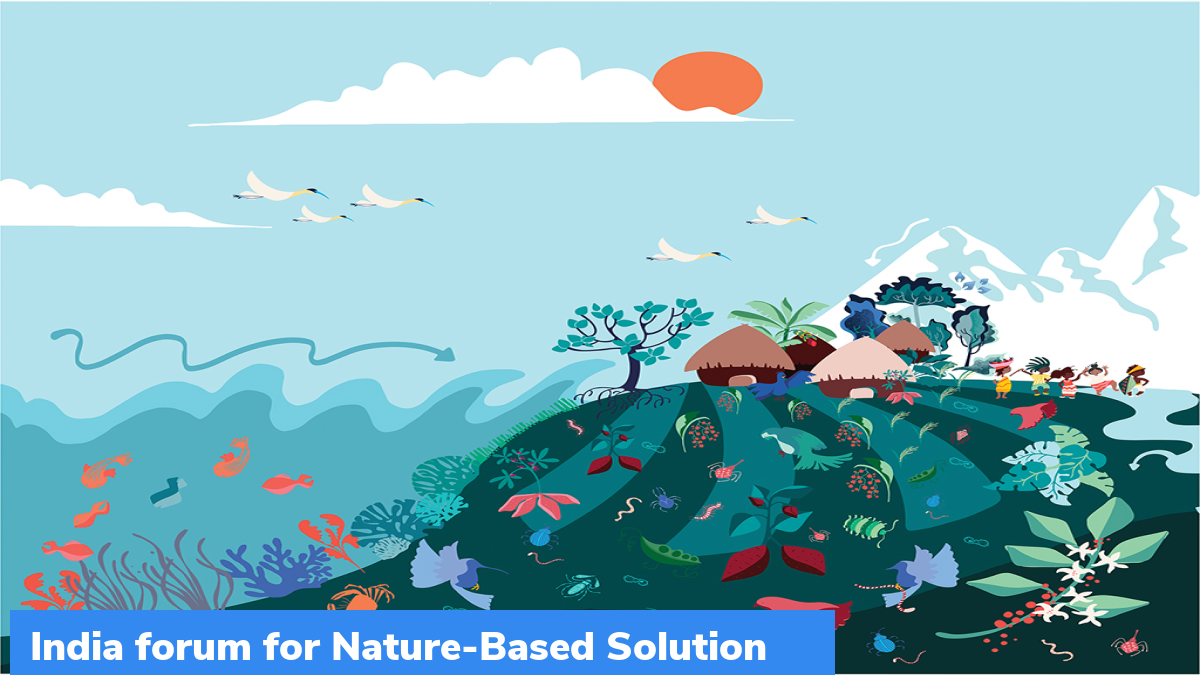 India forum for Nature-Based Solution